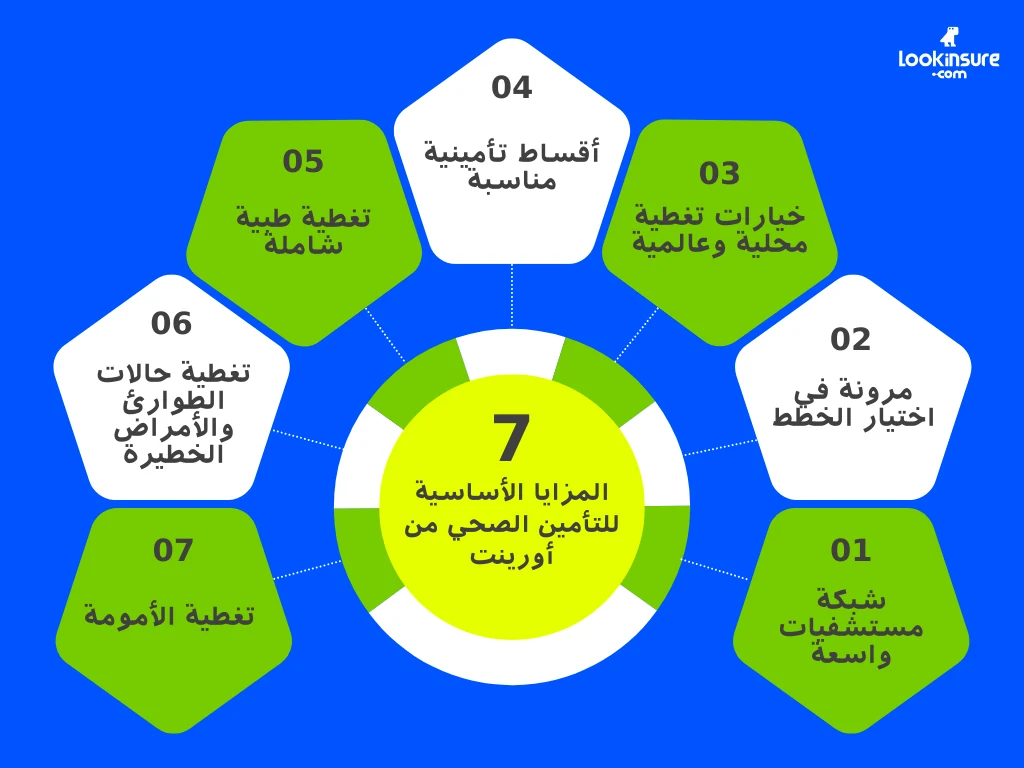 lookinsure
.com

7
المزايا الأساسية للتأمين الصحي من أورينت

01
شبكة مستشفيات واسعة

02
مرونة في اختيار الخطط

03
خيارات تغطية محلية وعالمية

04
أقساط تأمينية مناسبة

05
تغطية طبية شاملة

06
تغطية حالات الطوارئ والأمراض الخطيرة

07
تغطية الأمومة